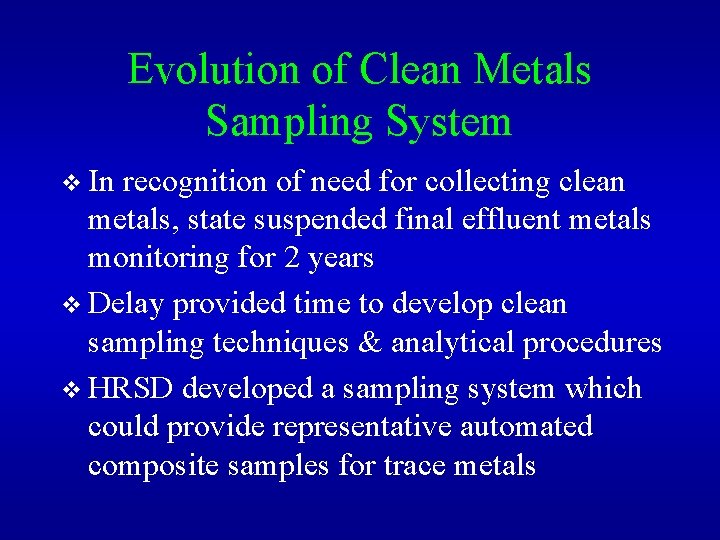 Evolution of Clean Metals Sampling System

❖ In recognition of need for collecting clean metals, state suspended final effluent metals monitoring for 2 years

❖ Delay provided time to develop clean sampling techniques & analytical procedures

❖ HRSD developed a sampling system which could provide representative automated composite samples for trace metals